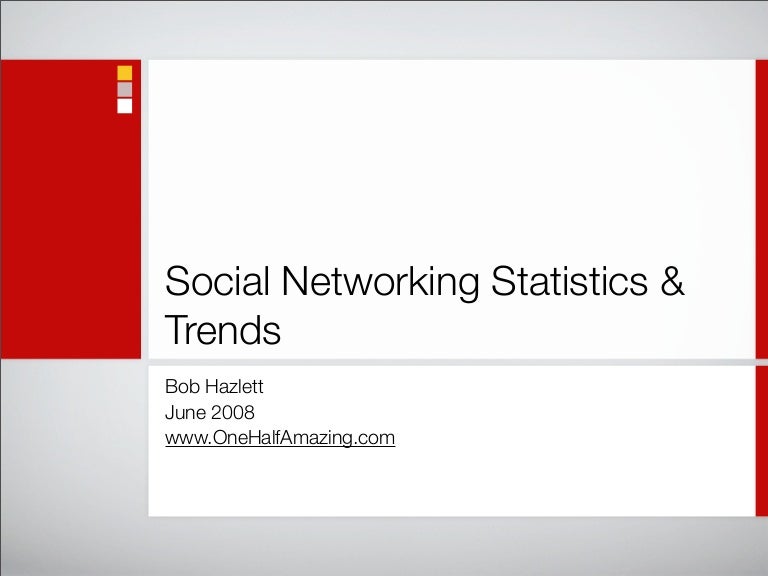 Social Networking Statistics & Trends

Bob Hazlett
June 2008
www.OneHalfAmazing.com